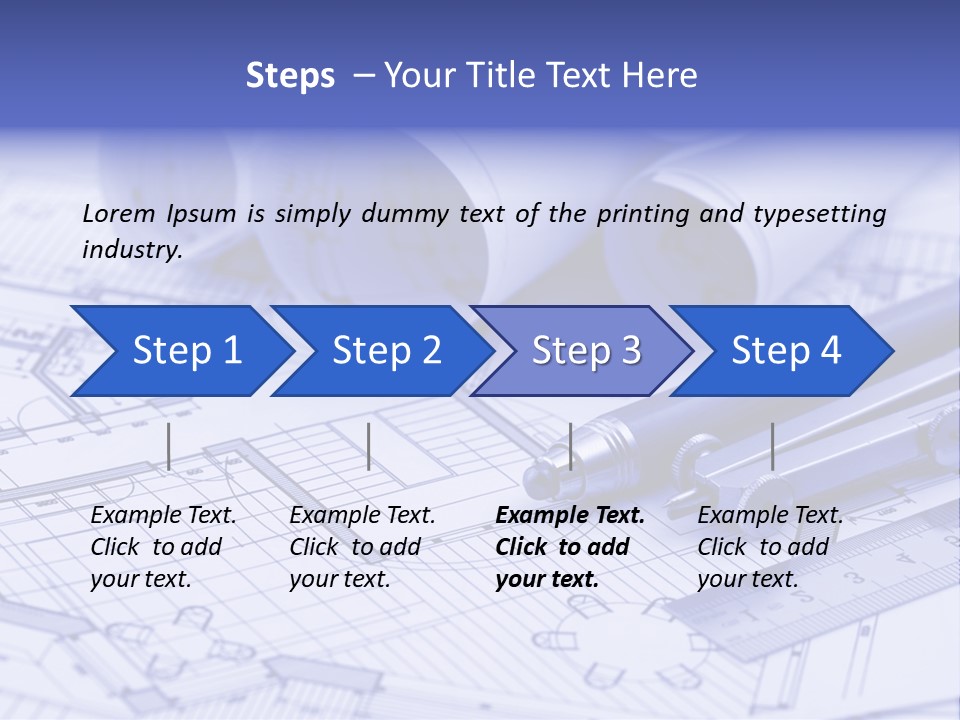 Steps – Your Title Text Here

Lorem Ipsum is simply dummy text of the printing and typesetting industry.

Step 1

Step 2

Step 3

Step 4

Example Text. Click to add your text.

Example Text. Click to add your text.

Example Text. Click to add your text.

Example Text. Click to add your text.